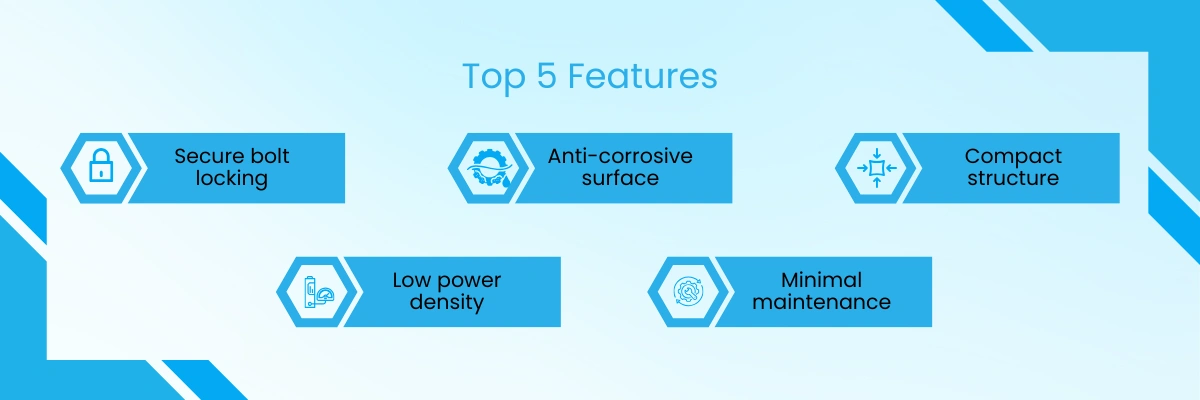 Top 5 Features

Secure bolt locking

Anti-corrosive surface

Compact structure

Low power density

Minimal maintenance